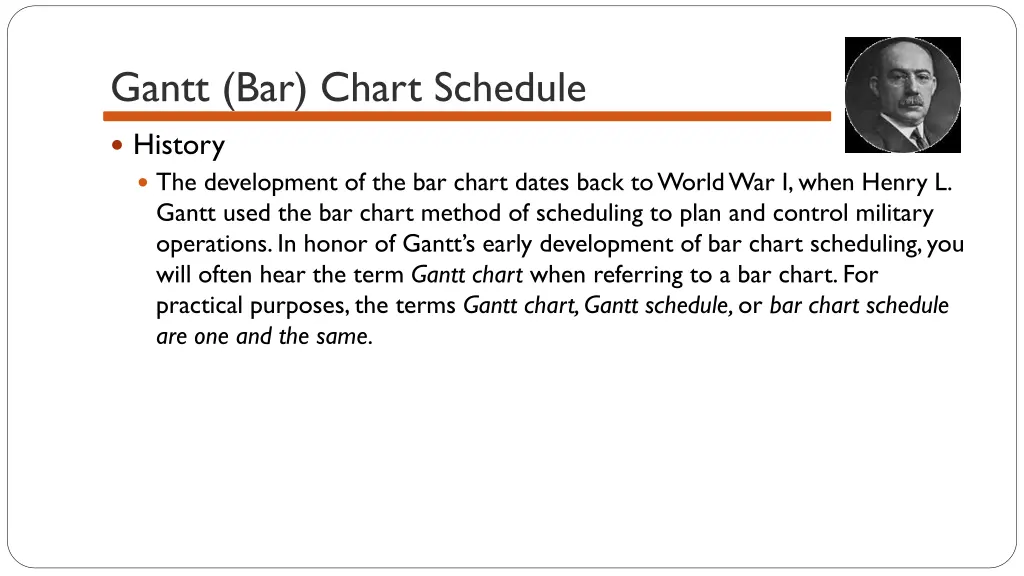 Gantt (Bar) Chart Schedule

History

The development of the bar chart dates back to World War I, when Henry L. Gantt used the bar chart method of scheduling to plan and control military operations. In honor of Gantt's early development of bar chart scheduling, you will often hear the term Gantt chart when referring to a bar chart. For practical purposes, the terms Gantt chart, Gantt schedule, or bar chart schedule are one and the same.